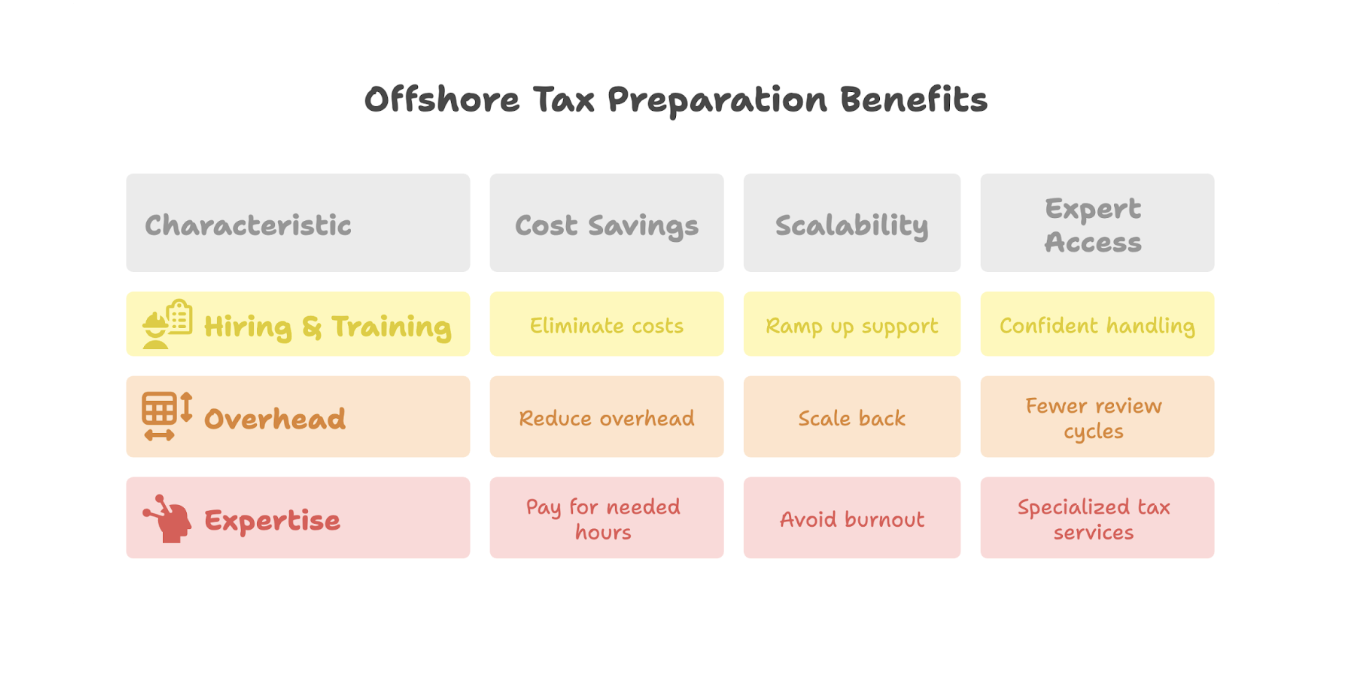 Offshore Tax Preparation Benefits

| Characteristic | Cost Savings | Scalability | Expert Access |
|---|---|---|---|
| Hiring & Training | Eliminate costs | Ramp up support | Confident handling |
| Overhead | Reduce overhead | Scale back | Fewer review cycles |
| Expertise | Pay for needed hours | Avoid burnout | Specialized tax services |